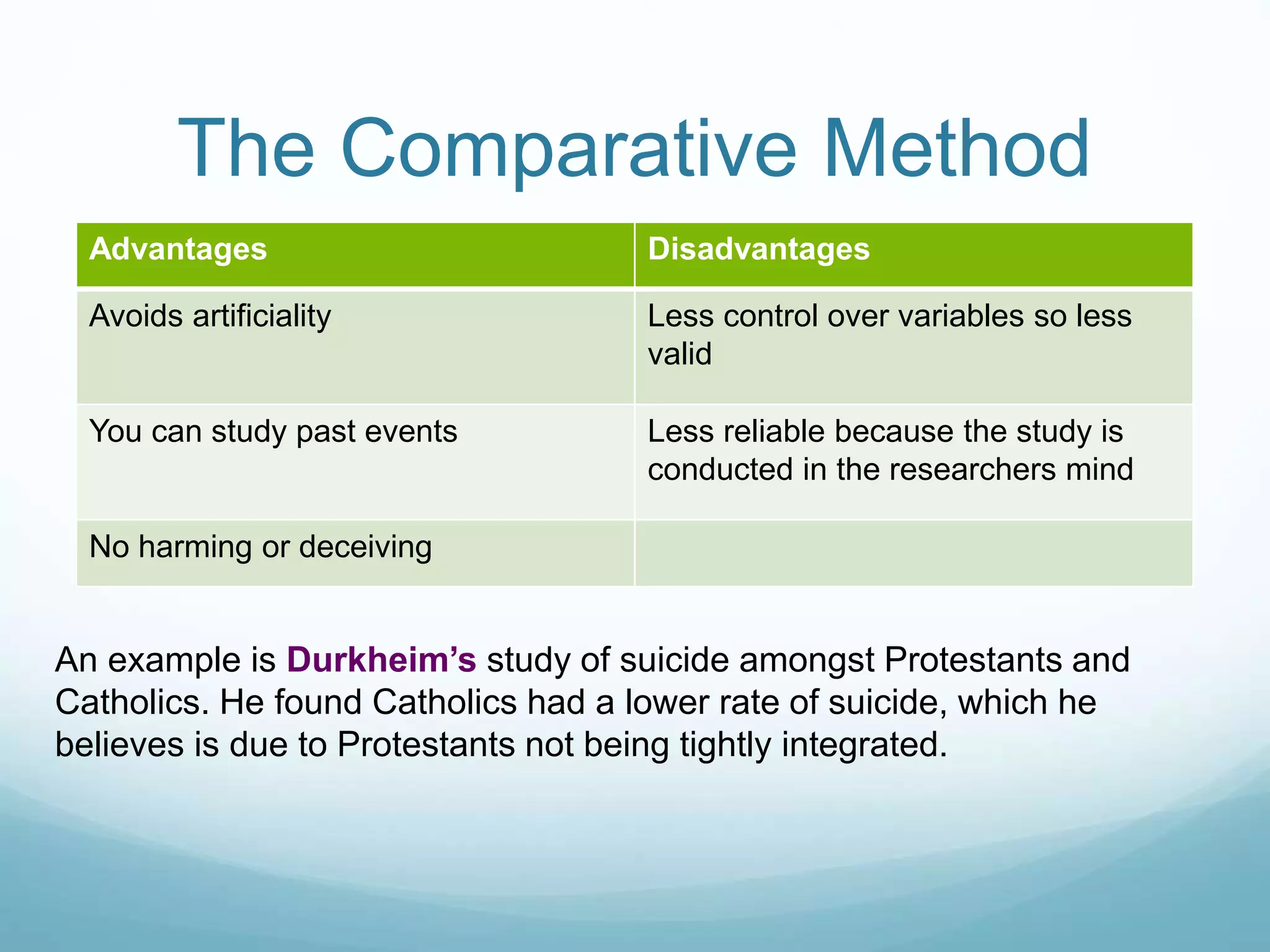 The Comparative Method

| Advantages | Disadvantages |
|---|---|
| Avoids artificiality | Less control over variables so less valid |
| You can study past events | Less reliable because the study is conducted in the researchers mind |
| No harming or deceiving | |

An example is Durkheim’s study of suicide amongst Protestants and Catholics. He found Catholics had a lower rate of suicide, which he believes is due to Protestants not being tightly integrated.